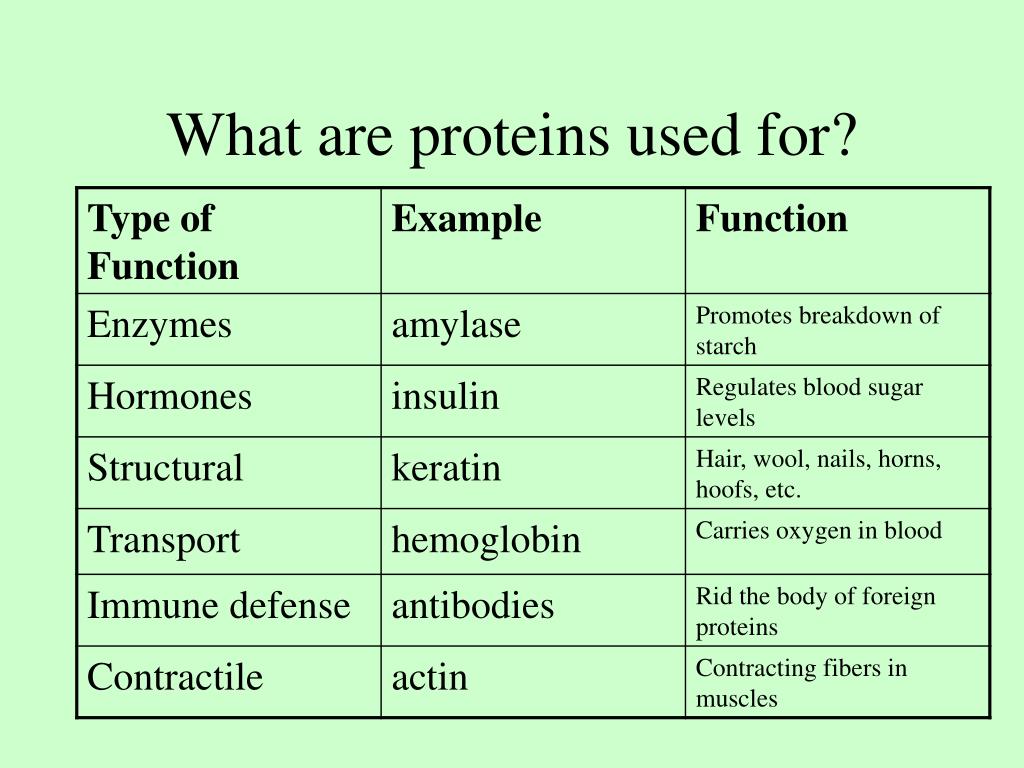 What are proteins used for?

| Type of Function | Example | Function |
|---|---|---|
| Enzymes | amylase | Promotes breakdown of starch |
| Hormones | insulin | Regulates blood sugar levels |
| Structural | keratin | Hair, wool, nails, horns, hoofs, etc. |
| Transport | hemoglobin | Carries oxygen in blood |
| Immune defense | antibodies | Rid the body of foreign proteins |
| Contractile | actin | Contracting fibers in muscles |